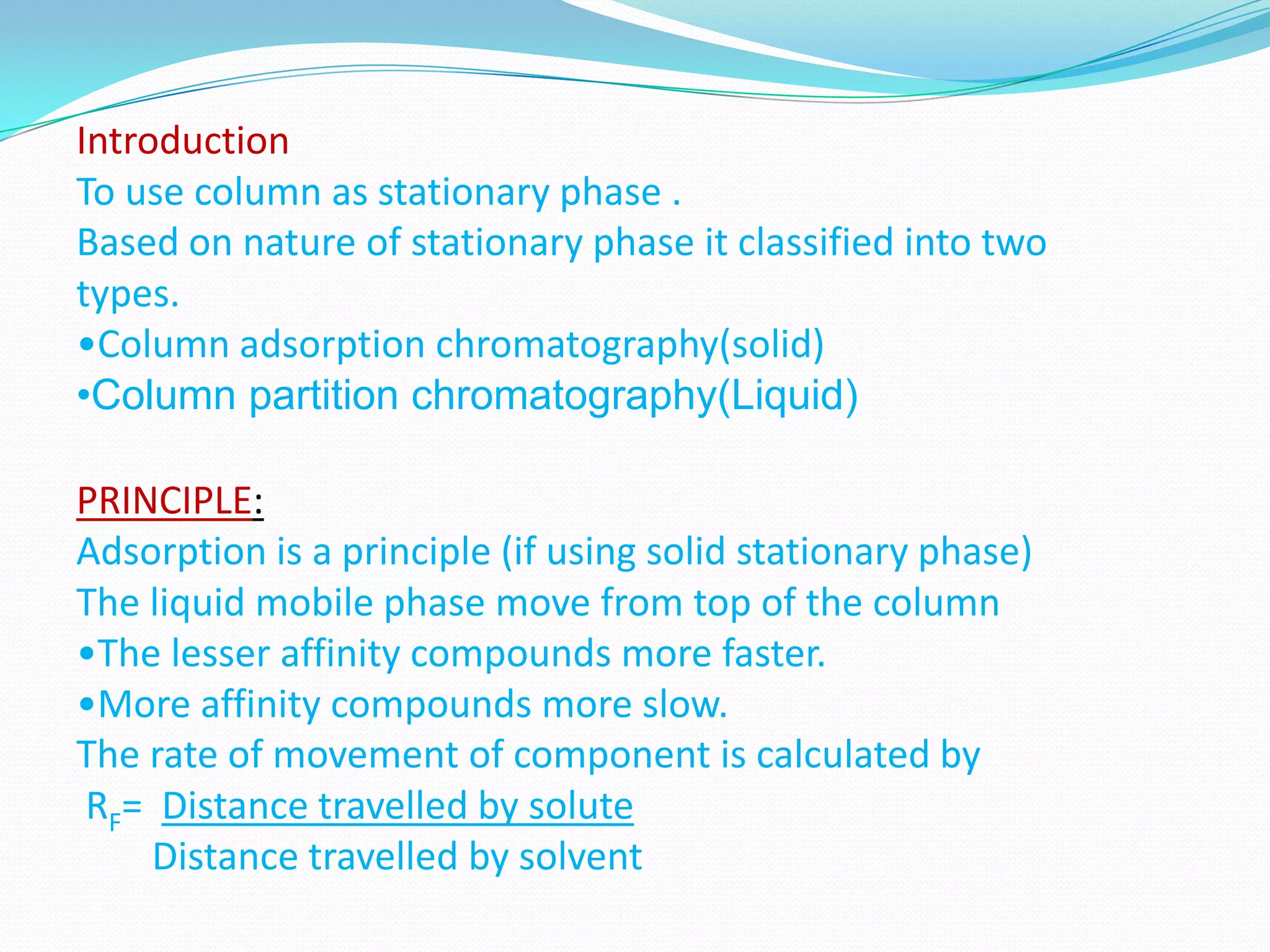 Introduction
To use column as stationary phase .
Based on nature of stationary phase it classified into two types.
•Column adsorption chromatography(solid)
•Column partition chromatography(Liquid)

PRINCIPLE:
Adsorption is a principle (if using solid stationary phase)
The liquid mobile phase move from top of the column
•The lesser affinity compounds more faster.
•More affinity compounds more slow.
The rate of movement of component is calculated by
$R_F = \frac{\text{Distance travelled by solute}}{\text{Distance travelled by solvent}}$